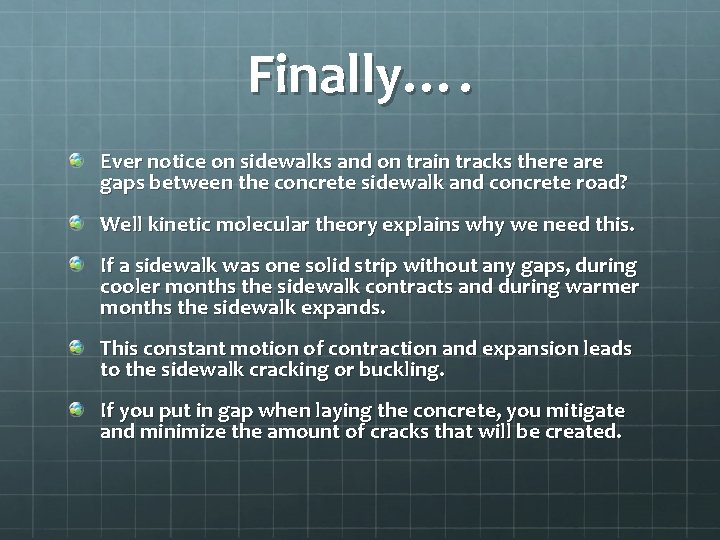 Finally….

Ever notice on sidewalks and on train tracks there are gaps between the concrete sidewalk and concrete road?

Well kinetic molecular theory explains why we need this.

If a sidewalk was one solid strip without any gaps, during cooler months the sidewalk contracts and during warmer months the sidewalk expands.

This constant motion of contraction and expansion leads to the sidewalk cracking or buckling.

If you put in gap when laying the concrete, you mitigate and minimize the amount of cracks that will be created.